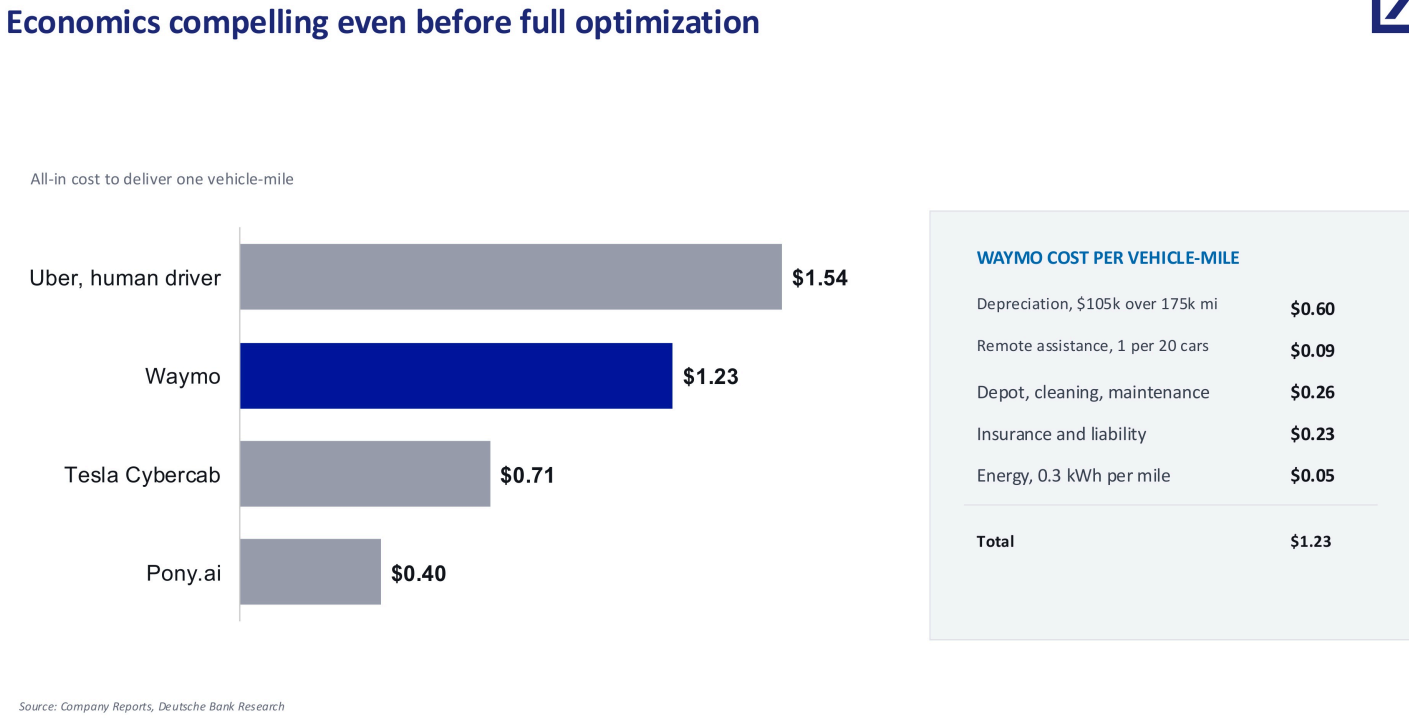 Economics compelling even before full optimization

All-in cost to deliver one vehicle-mile

Uber, human driver $1.54

Waymo $1.23

Tesla Cybercab $0.71

Pony.ai $0.40

WAYMO COST PER VEHICLE-MILE

Depreciation, $105k over 175k mi $0.60

Remote assistance, 1 per 20 cars $0.09

Depot, cleaning, maintenance $0.26

Insurance and liability $0.23

Energy, 0.3 kWh per mile $0.05

Total $1.23

Source: Company Reports, Deutsche Bank Research